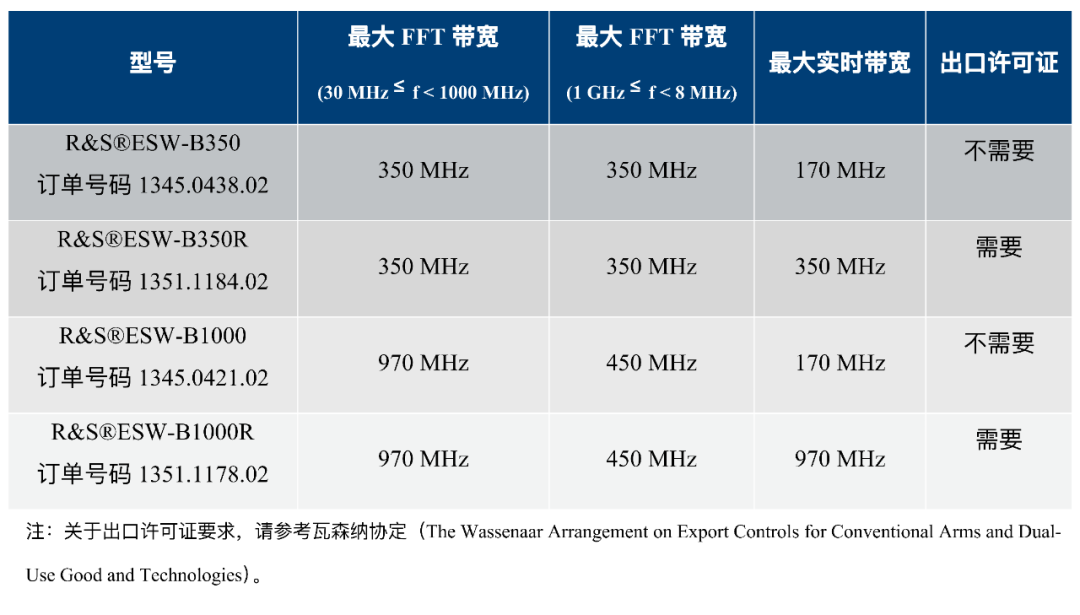 | 型号 | 最大 FFT 带宽 (30 MHz ≤ f < 1000 MHz) | 最大 FFT 带宽 (1 GHz ≤ f < 8 MHz) | 最大实时带宽 | 出口许可证 |
|---|---|---|---|---|
| R&S®ESW-B350 订单号码 1345.0438.02 | 350 MHz | 350 MHz | 170 MHz | 不需要 |
| R&S®ESW-B350R 订单号码 1351.1184.02 | 350 MHz | 350 MHz | 350 MHz | 需要 |
| R&S®ESW-B1000 订单号码 1345.0421.02 | 970 MHz | 450 MHz | 170 MHz | 不需要 |
| R&S®ESW-B1000R 订单号码 1351.1178.02 | 970 MHz | 450 MHz | 970 MHz | 需要 |

注：关于出口许可证要求，请参考瓦森纳协定（The Wassenaar Arrangement on Export Controls for Conventional Arms and Dual-Use Good and Technologies）。